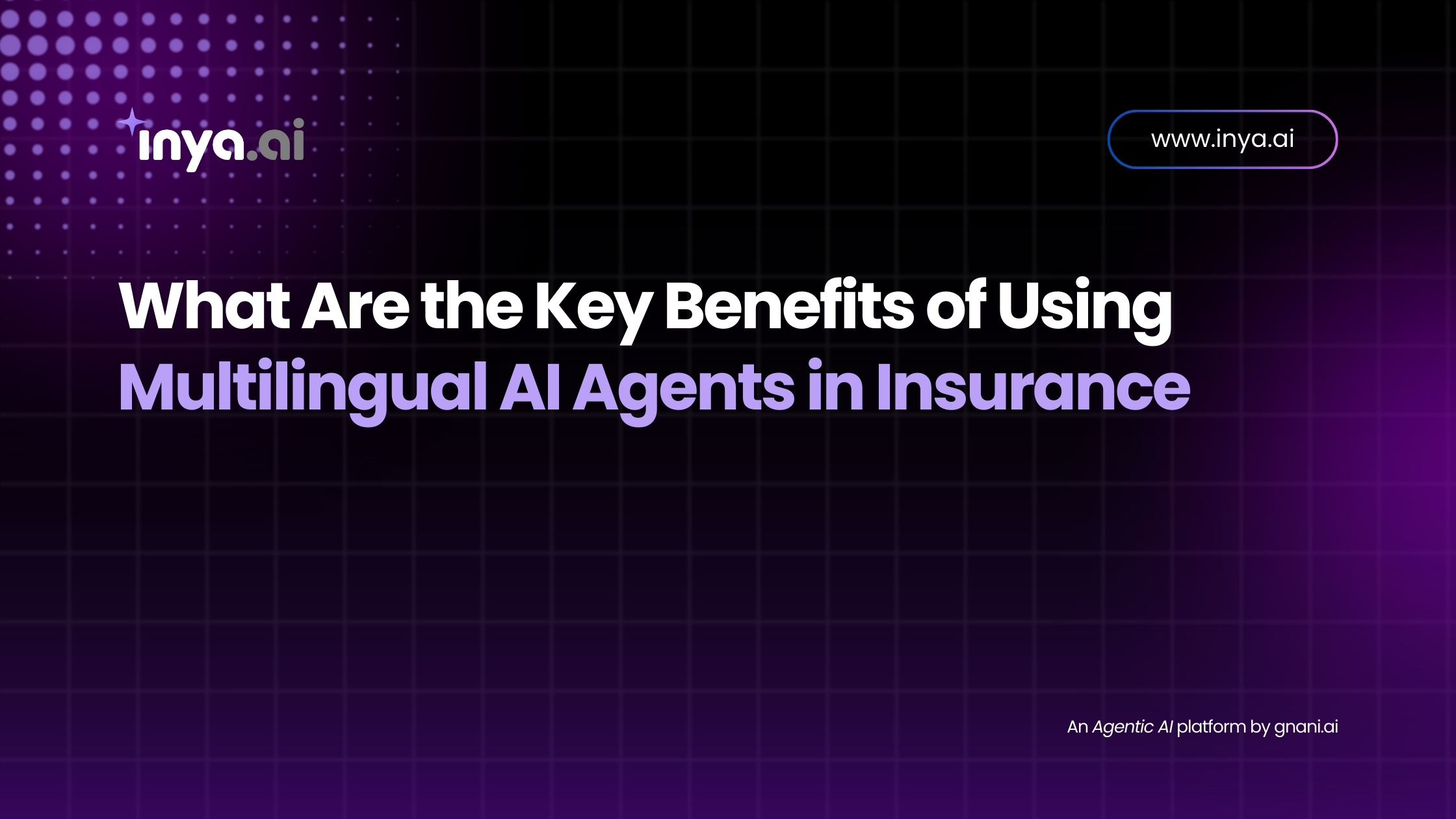 inya.ai

www.inya.ai

What Are the Key Benefits of Using Multilingual AI Agents in Insurance

An Agentic AI platform by gnani.ai